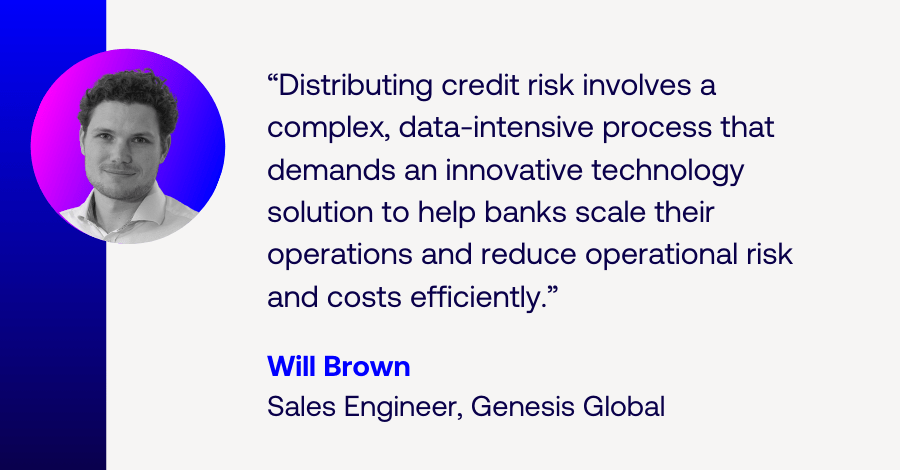 “Distributing credit risk involves a complex, data-intensive process that demands an innovative technology solution to help banks scale their operations and reduce operational risk and costs efficiently.”

Will Brown
Sales Engineer, Genesis Global